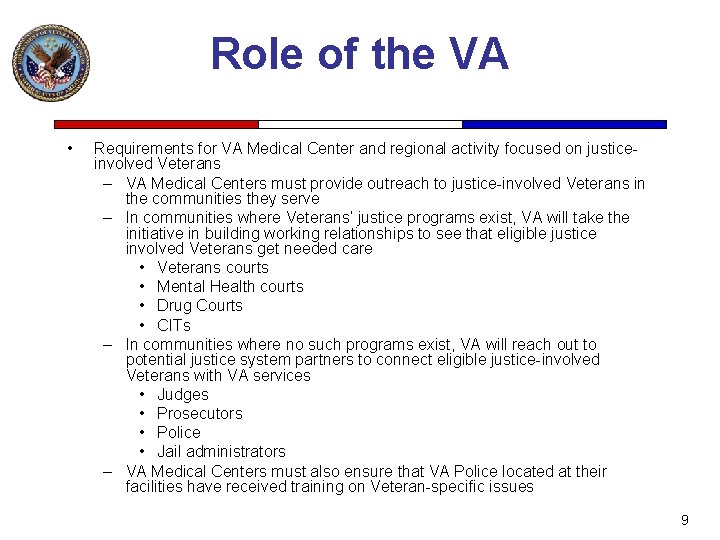 Role of the VA

• Requirements for VA Medical Center and regional activity focused on justice-involved Veterans
– VA Medical Centers must provide outreach to justice-involved Veterans in the communities they serve
– In communities where Veterans' justice programs exist, VA will take the initiative in building working relationships to see that eligible justice involved Veterans get needed care
• Veterans courts
• Mental Health courts
• Drug Courts
• CITs
– In communities where no such programs exist, VA will reach out to potential justice system partners to connect eligible justice-involved Veterans with VA services
• Judges
• Prosecutors
• Police
• Jail administrators
– VA Medical Centers must also ensure that VA Police located at their facilities have received training on Veteran-specific issues

9